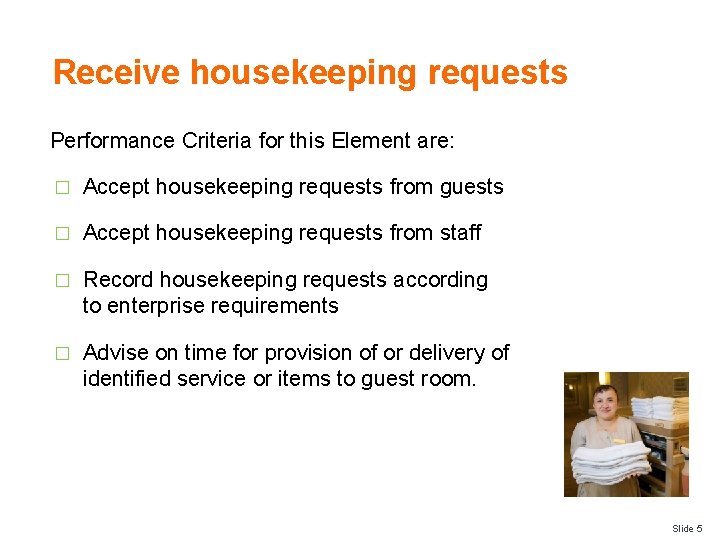 Receive housekeeping requests

Performance Criteria for this Element are:

□ Accept housekeeping requests from guests

□ Accept housekeeping requests from staff

□ Record housekeeping requests according to enterprise requirements

□ Advise on time for provision of or delivery of identified service or items to guest room.

Slide 5